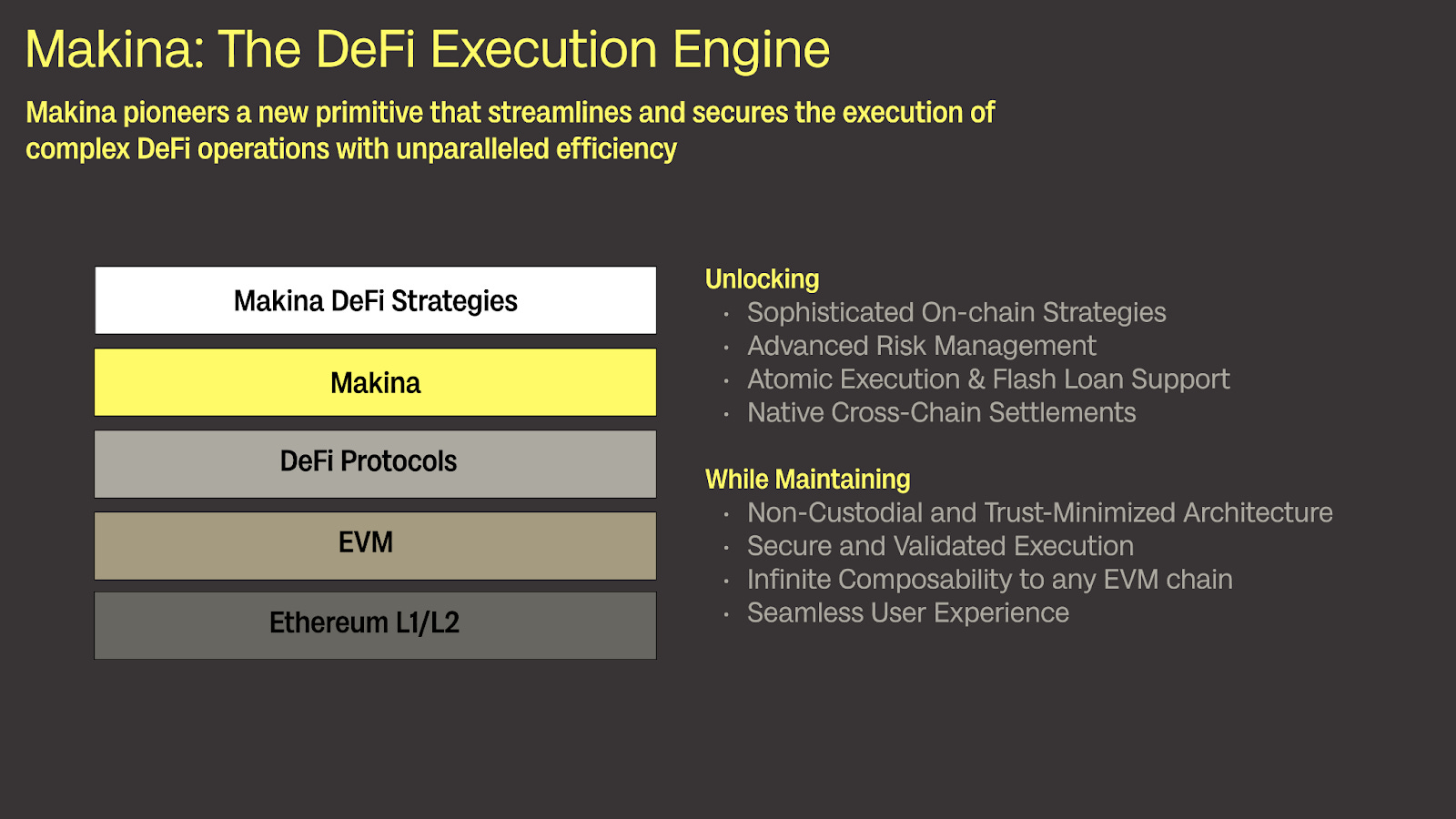 Makina: The DeFi Execution Engine

Makina pioneers a new primitive that streamlines and secures the execution of complex DeFi operations with unparalleled efficiency

Makina DeFi Strategies

Makina

DeFi Protocols

EVM

Ethereum L1/L2

Unlocking
· Sophisticated On-chain Strategies
· Advanced Risk Management
· Atomic Execution & Flash Loan Support
· Native Cross-Chain Settlements

While Maintaining
· Non-Custodial and Trust-Minimized Architecture
· Secure and Validated Execution
· Infinite Composability to any EVM chain
· Seamless User Experience